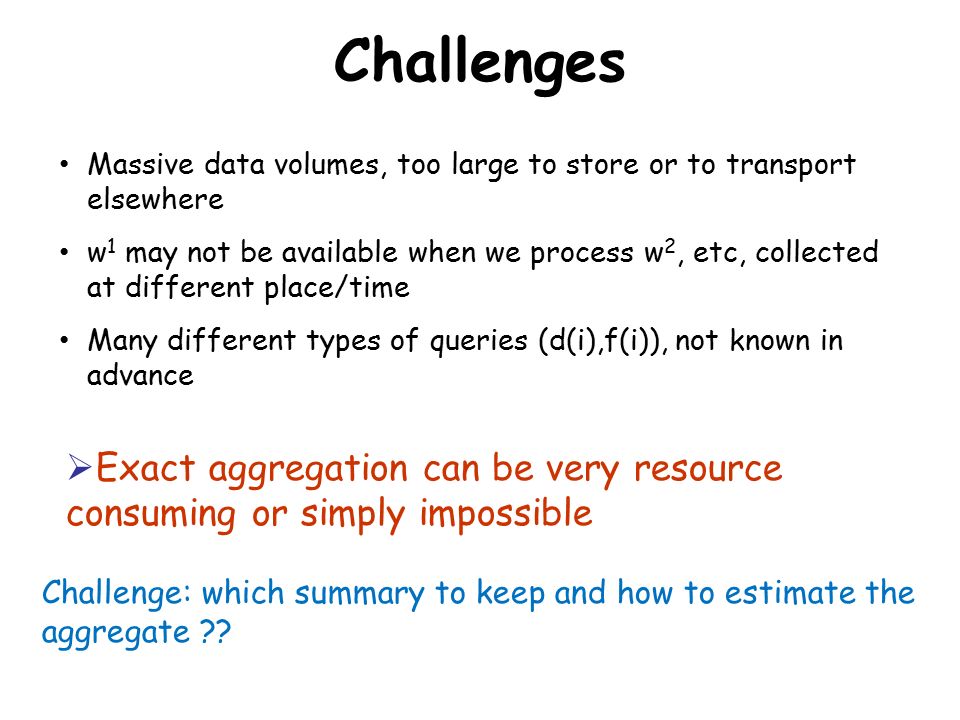 Challenges

• Massive data volumes, too large to store or to transport elsewhere

• $w^1$ may not be available when we process $w^2$, etc, collected at different place/time

• Many different types of queries (d(i),f(i)), not known in advance

➢Exact aggregation can be very resource consuming or simply impossible

Challenge: which summary to keep and how to estimate the aggregate ??